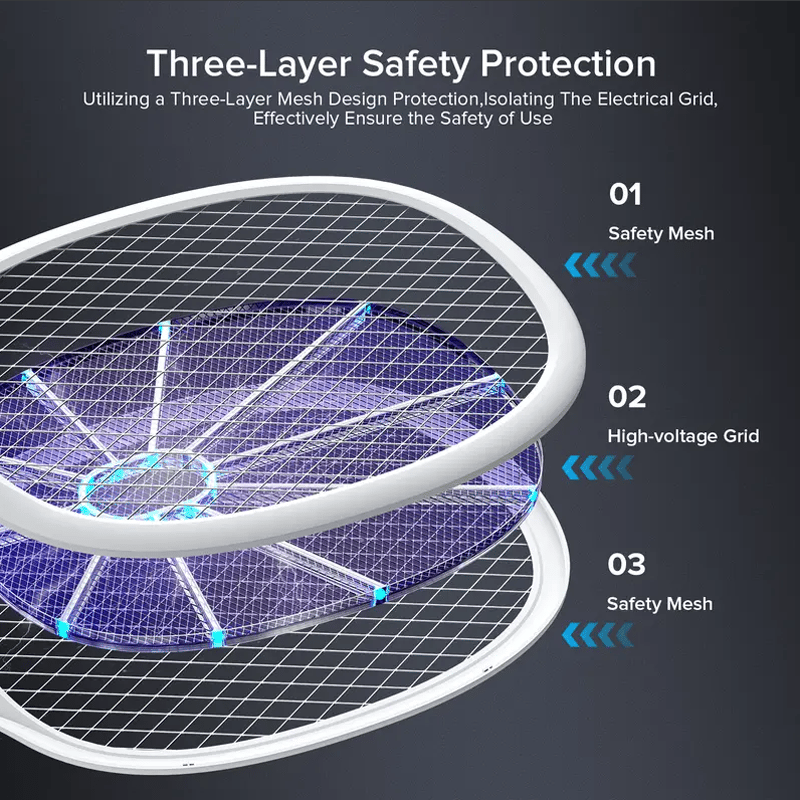 Three-Layer Safety Protection

Utilizing a Three-Layer Mesh Design Protection,Isolating The Electrical Grid, Effectively Ensure the Safety of Use

01

Safety Mesh

02

High-voltage Grid

03

Safety Mesh